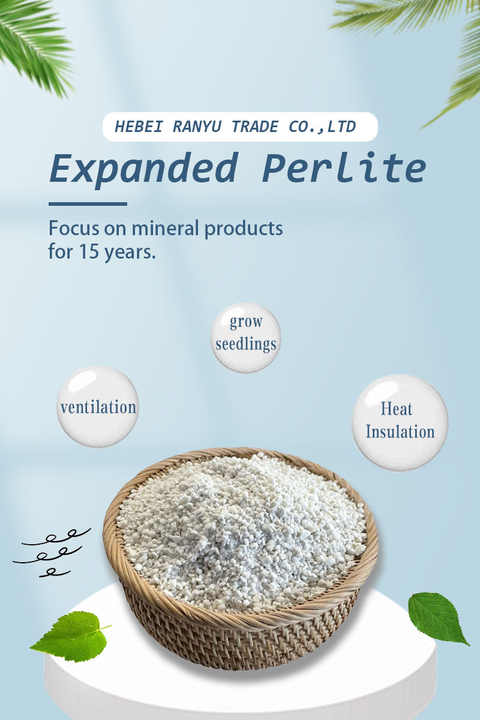 HEBEI RANYU TRADE CO.,LTD

Expanded Perlite

Focus on mineral products for 15 years.

grow seedlings

ventilation

Heat Insulation